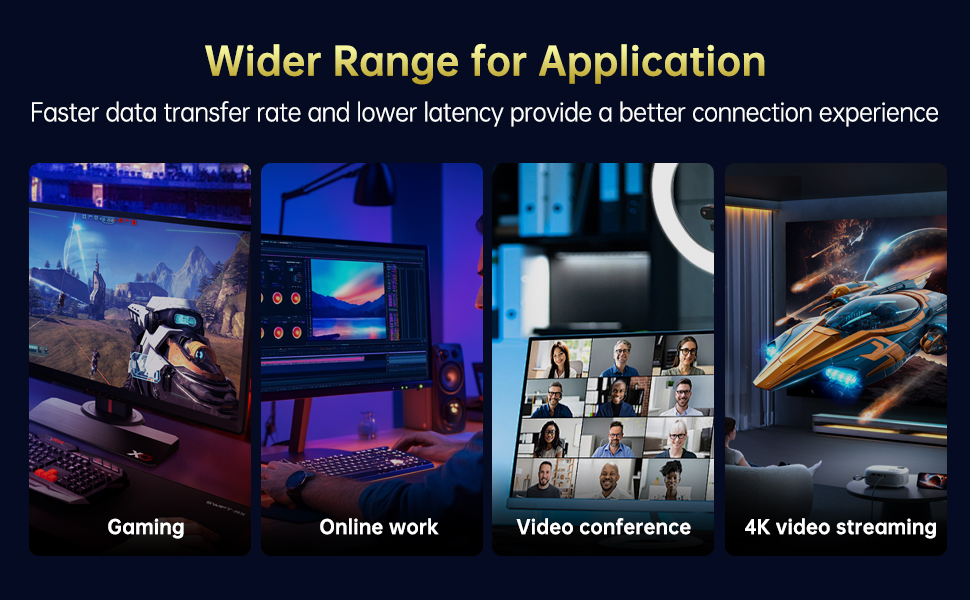 Wider Range for Application

Faster data transfer rate and lower latency provide a better connection experience

Gaming

Online work

Video conference

4K video streaming